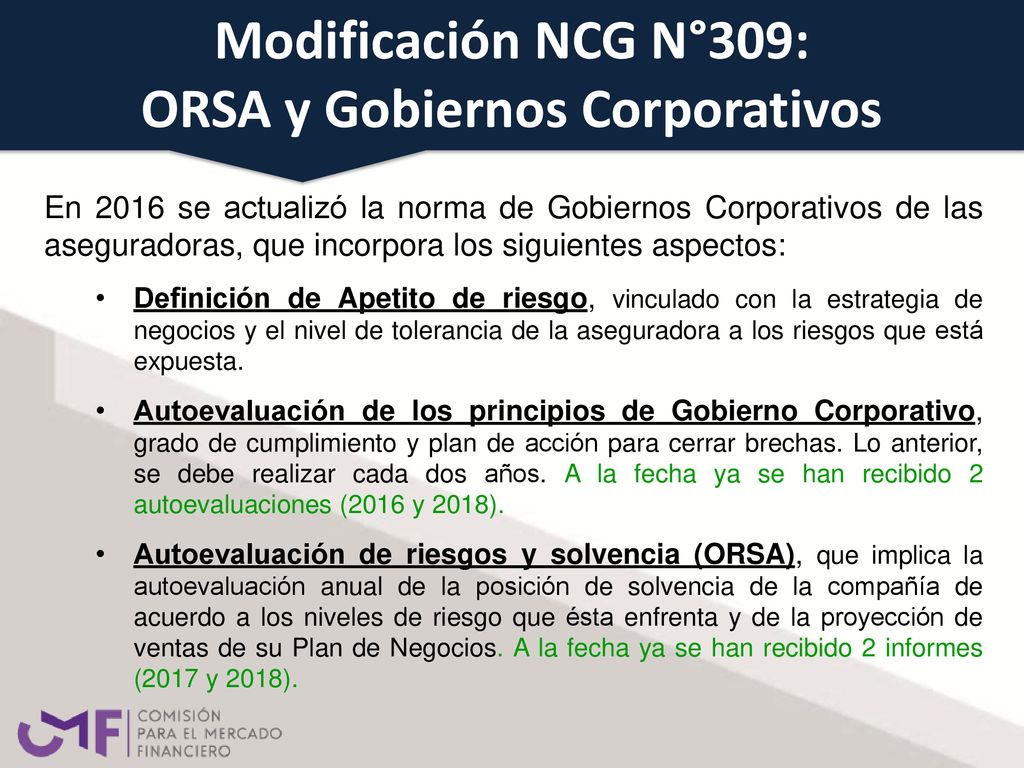 Modificación NCG N°309:
ORSA y Gobiernos Corporativos

En 2016 se actualizó la norma de Gobiernos Corporativos de las aseguradoras, que incorpora los siguientes aspectos:

• Definición de Apetito de riesgo, vinculado con la estrategia de negocios y el nivel de tolerancia de la aseguradora a los riesgos que está expuesta.

• Autoevaluación de los principios de Gobierno Corporativo, grado de cumplimiento y plan de acción para cerrar brechas. Lo anterior, se debe realizar cada dos años. A la fecha ya se han recibido 2 autoevaluaciones (2016 y 2018).

• Autoevaluación de riesgos y solvencia (ORSA), que implica la autoevaluación anual de la posición de solvencia de la compañía de acuerdo a los niveles de riesgo que ésta enfrenta y de la proyección de ventas de su Plan de Negocios. A la fecha ya se han recibido 2 informes (2017 y 2018).

CMF COMISIÓN PARA EL MERCADO FINANCIERO